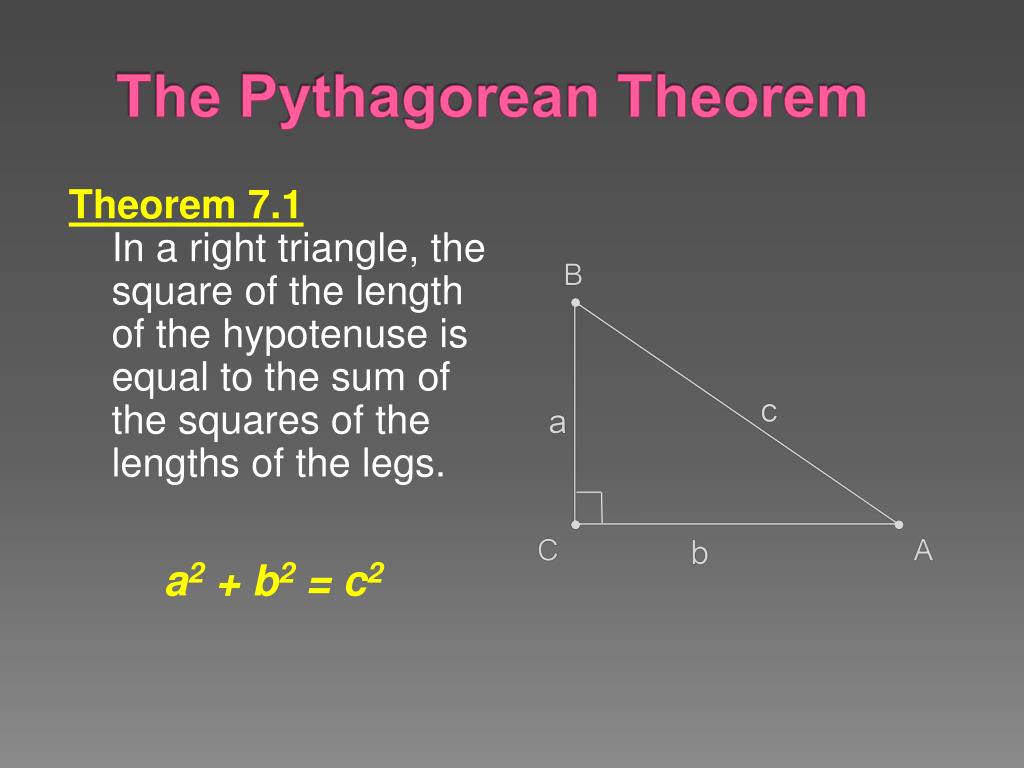 The Pythagorean Theorem

Theorem 7.1
In a right triangle, the square of the length of the hypotenuse is equal to the sum of the squares of the lengths of the legs.

$a^2 + b^2 = c^2$

B
a
c
C
b
A